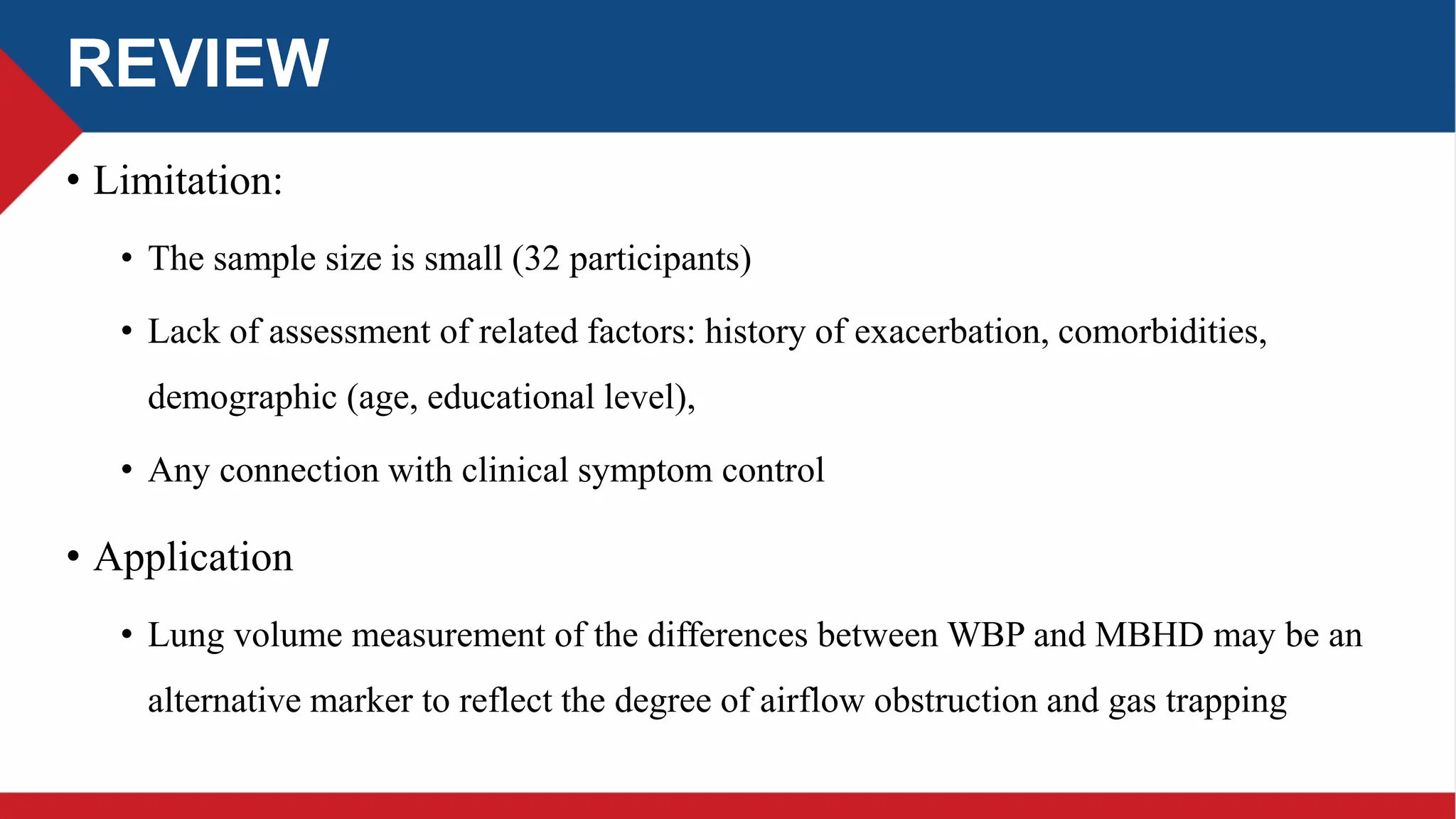 REVIEW

• Limitation:

• The sample size is small (32 participants)

• Lack of assessment of related factors: history of exacerbation, comorbidities, demographic (age, educational level),

• Any connection with clinical symptom control

• Application

• Lung volume measurement of the differences between WBP and MBHD may be an alternative marker to reflect the degree of airflow obstruction and gas trapping